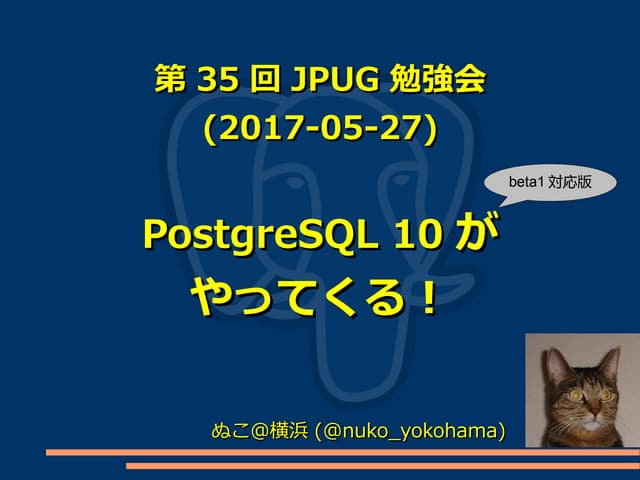 第 35 回 JPUG 勉強会
(2017-05-27)

beta1 対応版

PostgreSQL 10 が
やってくる！

ぬこ@横浜 (@nuko_yokohama)